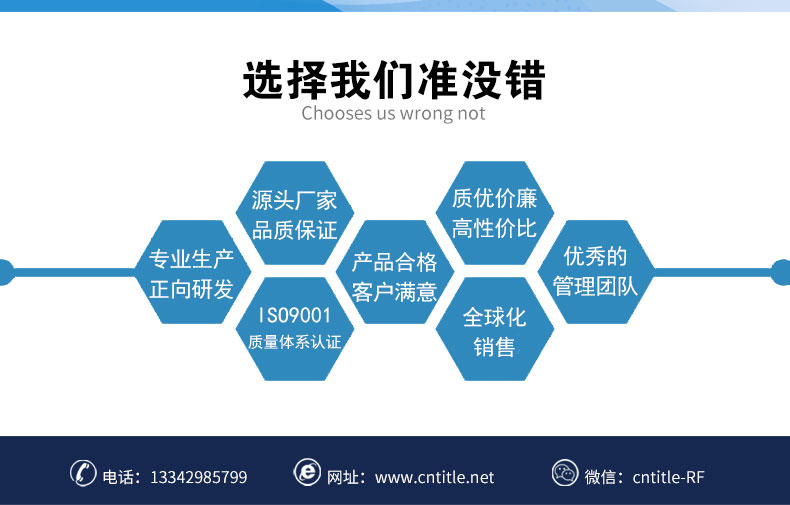 选择我们准没错
Chooses us wrong not

专业生产
正向研发

源头厂家
品质保证

ISO9001
质量体系认证

产品合格
客户满意

质优价廉
高性价比

全球化
销售

优秀的
管理团队

电话：13342985799 网址：www.cntitle.net 微信：cntitle-RF